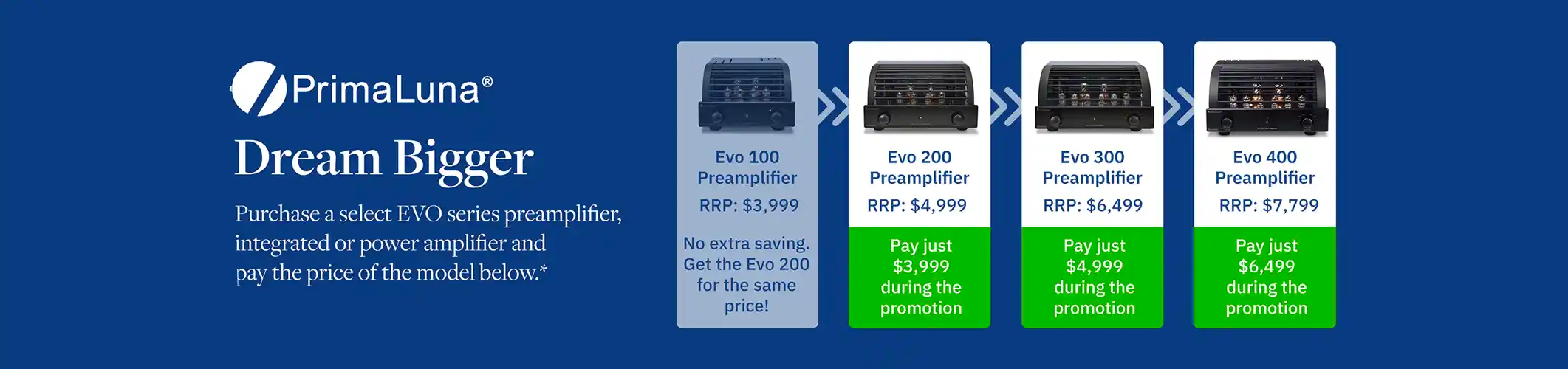 PrimaLuna®

Dream Bigger

Purchase a select EVO series preamplifier, integrated or power amplifier and pay the price of the model below.*

Evo 100 Preamplifier
RRP: $3,999
No extra saving. Get the Evo 200 for the same price!

Evo 200 Preamplifier
RRP: $4,999
Pay just $3,999 during the promotion

Evo 300 Preamplifier
RRP: $6,499
Pay just $4,999 during the promotion

Evo 400 Preamplifier
RRP: $7,799
Pay just $6,499 during the promotion